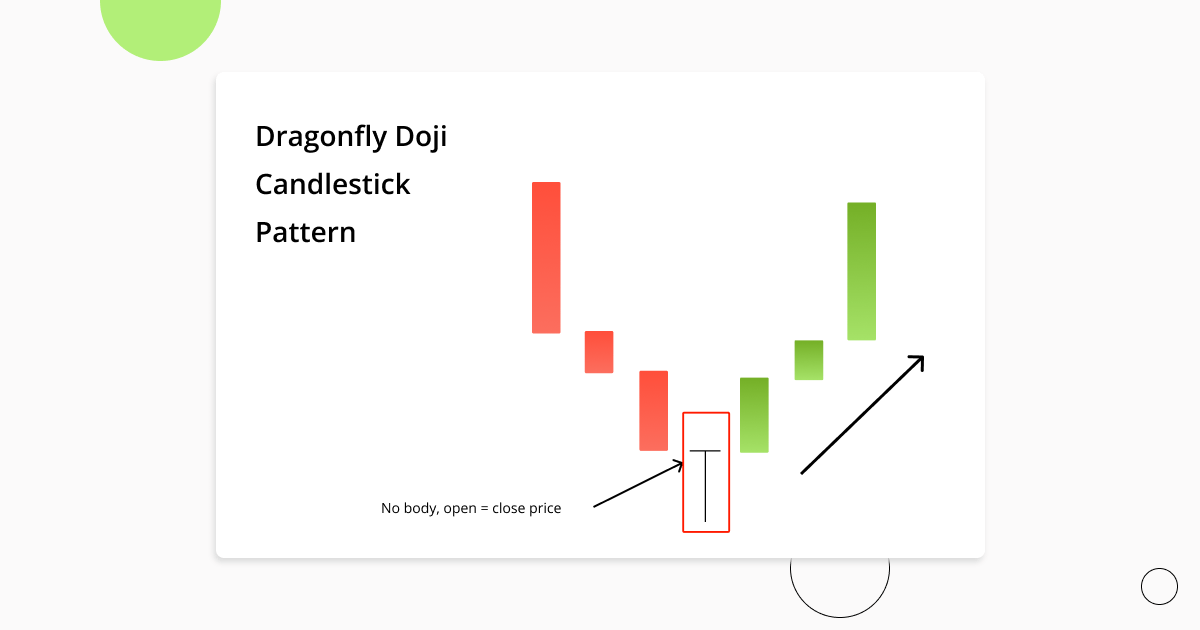 Dragonfly Doji
Candlestick
Pattern

No body, open = close price